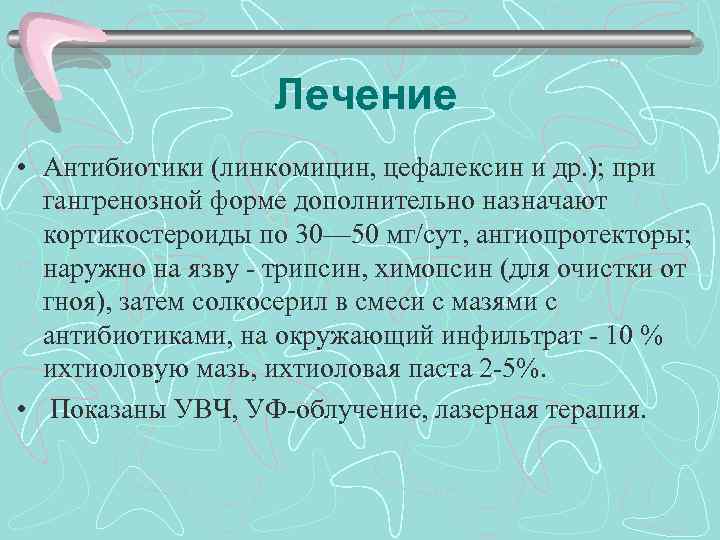 Лечение

• Антибиотики (линкомицин, цефалексин и др.); при гангренозной форме дополнительно назначают кортикостероиды по 30—50 мг/сут, ангиопротекторы; наружно на язву - трипсин, химопсин (для очистки от гноя), затем солкосерил в смеси с мазями с антибиотиками, на окружающий инфильтрат - 10 % ихтиоловую мазь, ихтиоловая паста 2-5%.

• Показаны УВЧ, УФ-облучение, лазерная терапия.